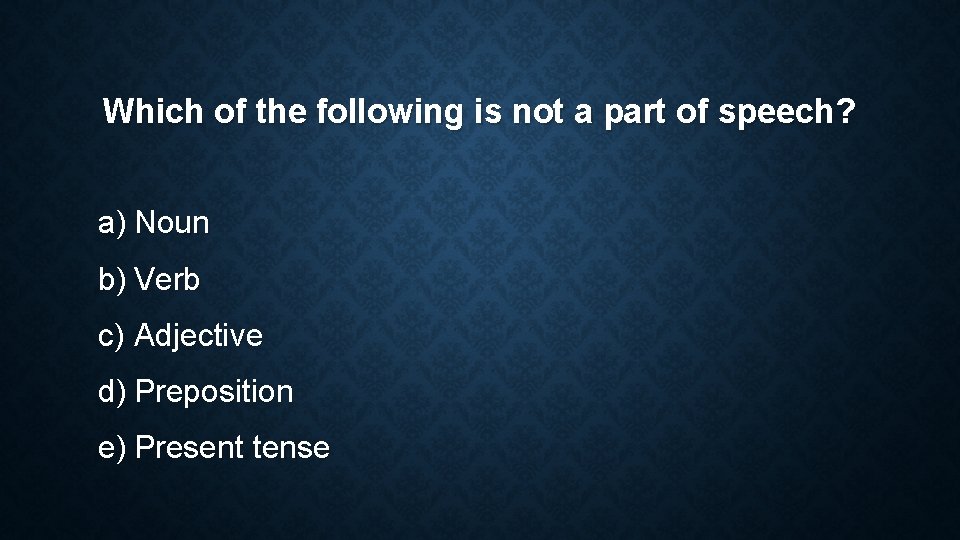 Which of the following is not a part of speech?

a) Noun
b) Verb
c) Adjective
d) Preposition
e) Present tense